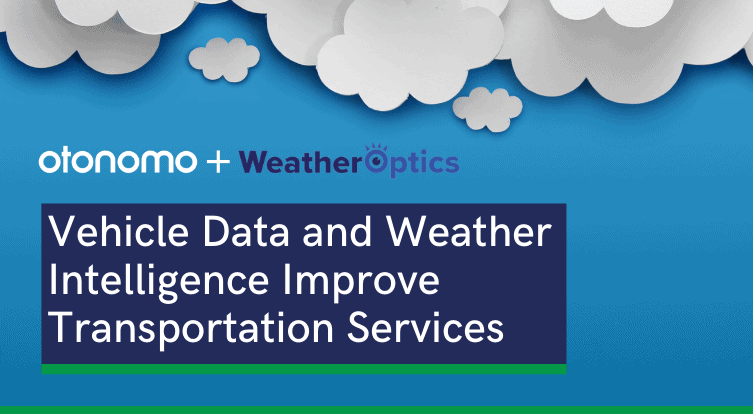 otonomo + WeatherOptics

Vehicle Data and Weather Intelligence Improve Transportation Services